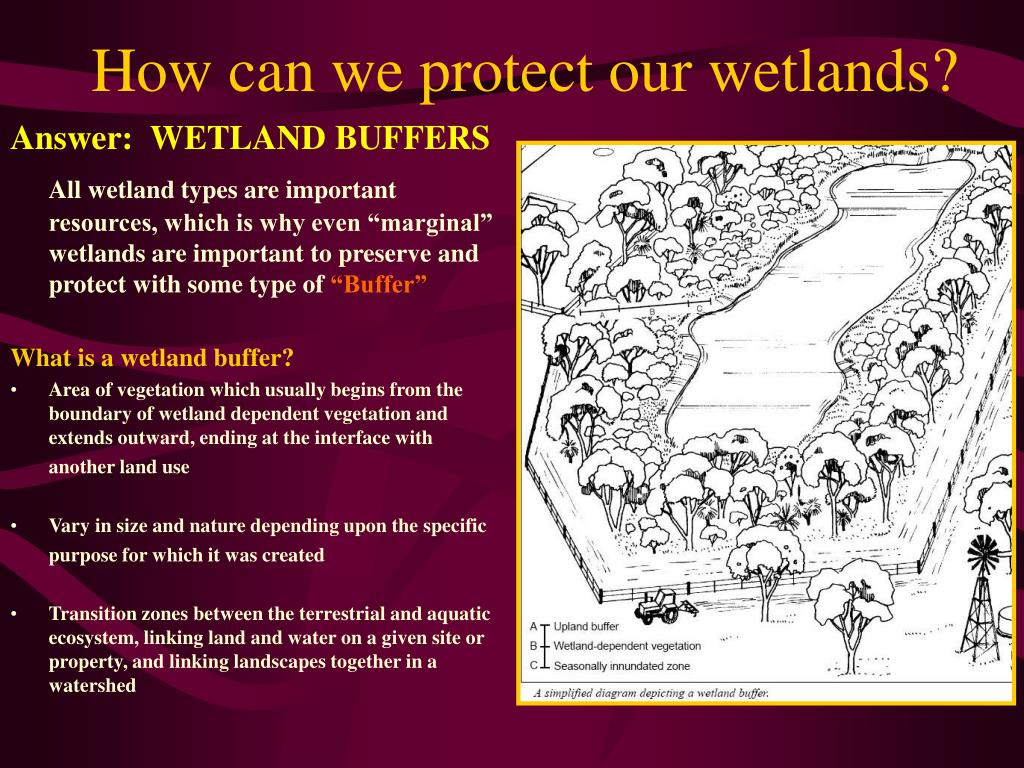 How can we protect our wetlands?

Answer: WETLAND BUFFERS

All wetland types are important resources, which is why even “marginal” wetlands are important to preserve and protect with some type of “Buffer”

What is a wetland buffer?

• Area of vegetation which usually begins from the boundary of wetland dependent vegetation and extends outward, ending at the interface with another land use

• Vary in size and nature depending upon the specific purpose for which it was created

• Transition zones between the terrestrial and aquatic ecosystem, linking land and water on a given site or property, and linking landscapes together in a watershed

A B C

A Upland buffer
B Wetland-dependent vegetation
C Seasonally innundated zone

A simplified diagram depicting a wetland buffer.